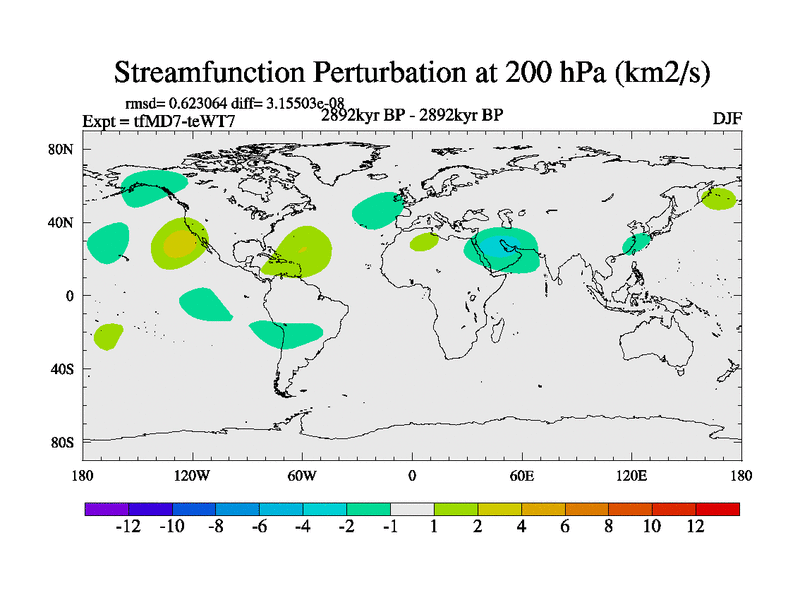 Streamfunction Perturbation at 200 hPa (km2/s)

rmsd= 0.623064 diff= 3.15503e-08
Expt = tfMD7-teWT7
2892kyr BP - 2892kyr BP
DJF

80N
40N
0
40S
80S

180
120W
60W
0
60E
120E
180

-12
-10
-8
-6
-4
-2
-1
1
2
4
6
8
10
12